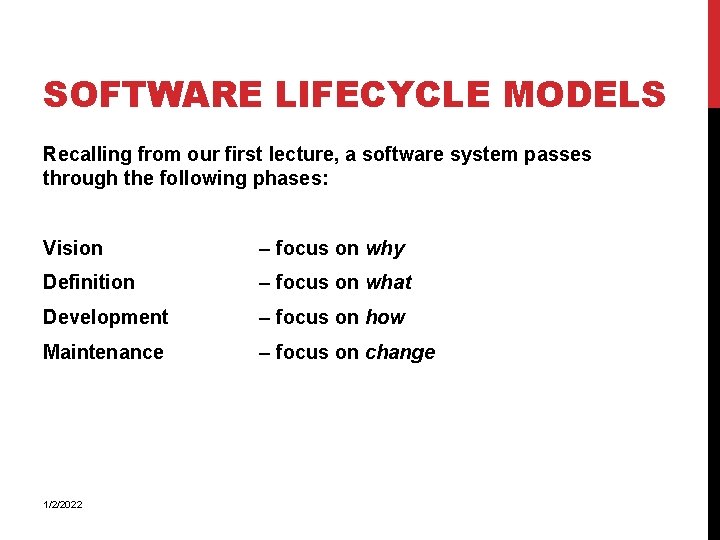 SOFTWARE LIFECYCLE MODELS

Recalling from our first lecture, a software system passes through the following phases:

Vision – focus on why
Definition – focus on what
Development – focus on how
Maintenance – focus on change

1/2/2022